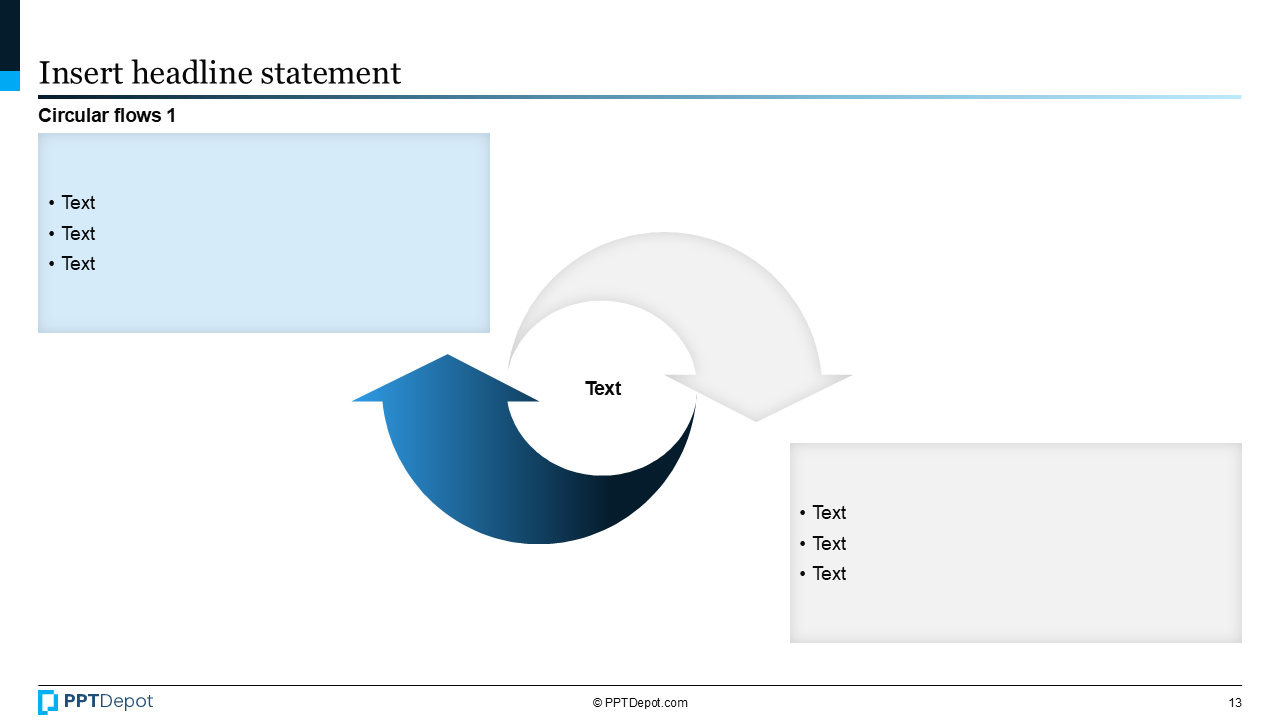 Insert headline statement

Circular flows 1

• Text
• Text
• Text

Text

• Text
• Text
• Text

PPTDepot

© PPTDepot.com

13